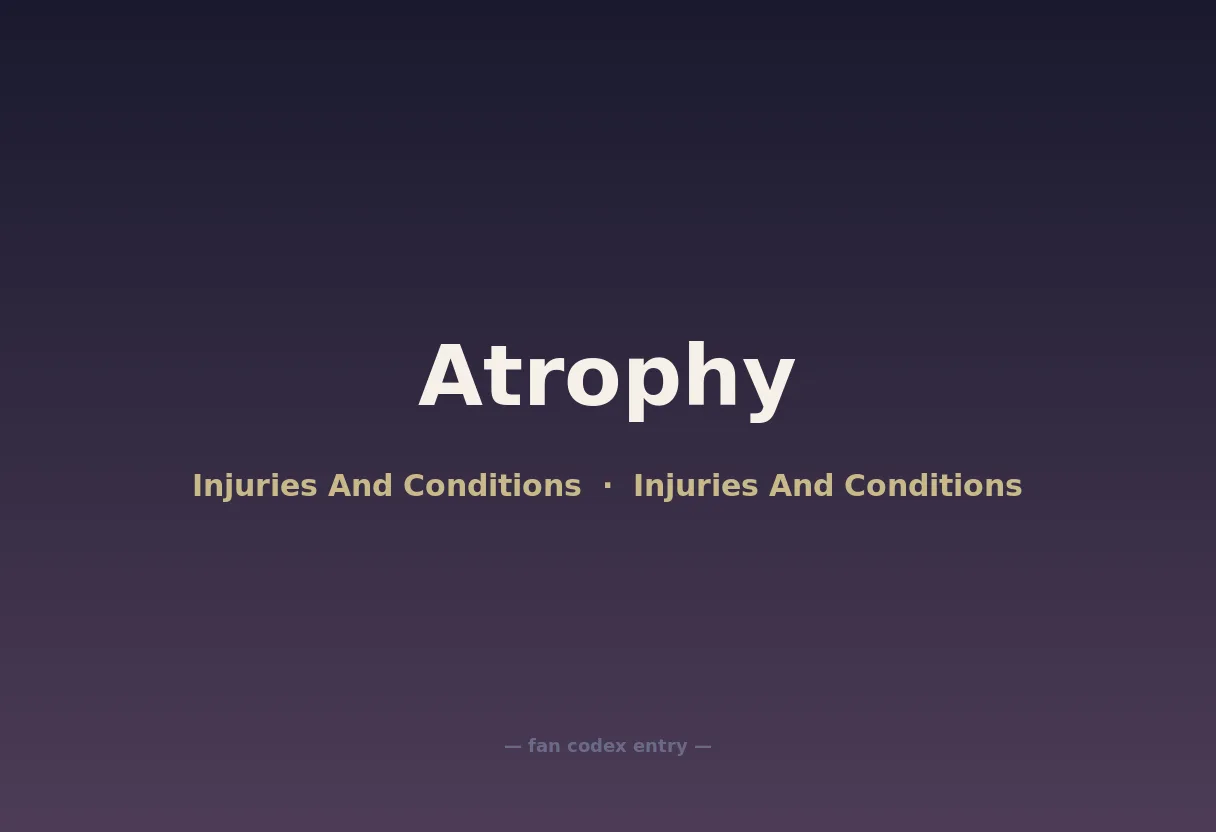 Atrophy

Injuries And Conditions · Injuries And Conditions

— fan codex entry —